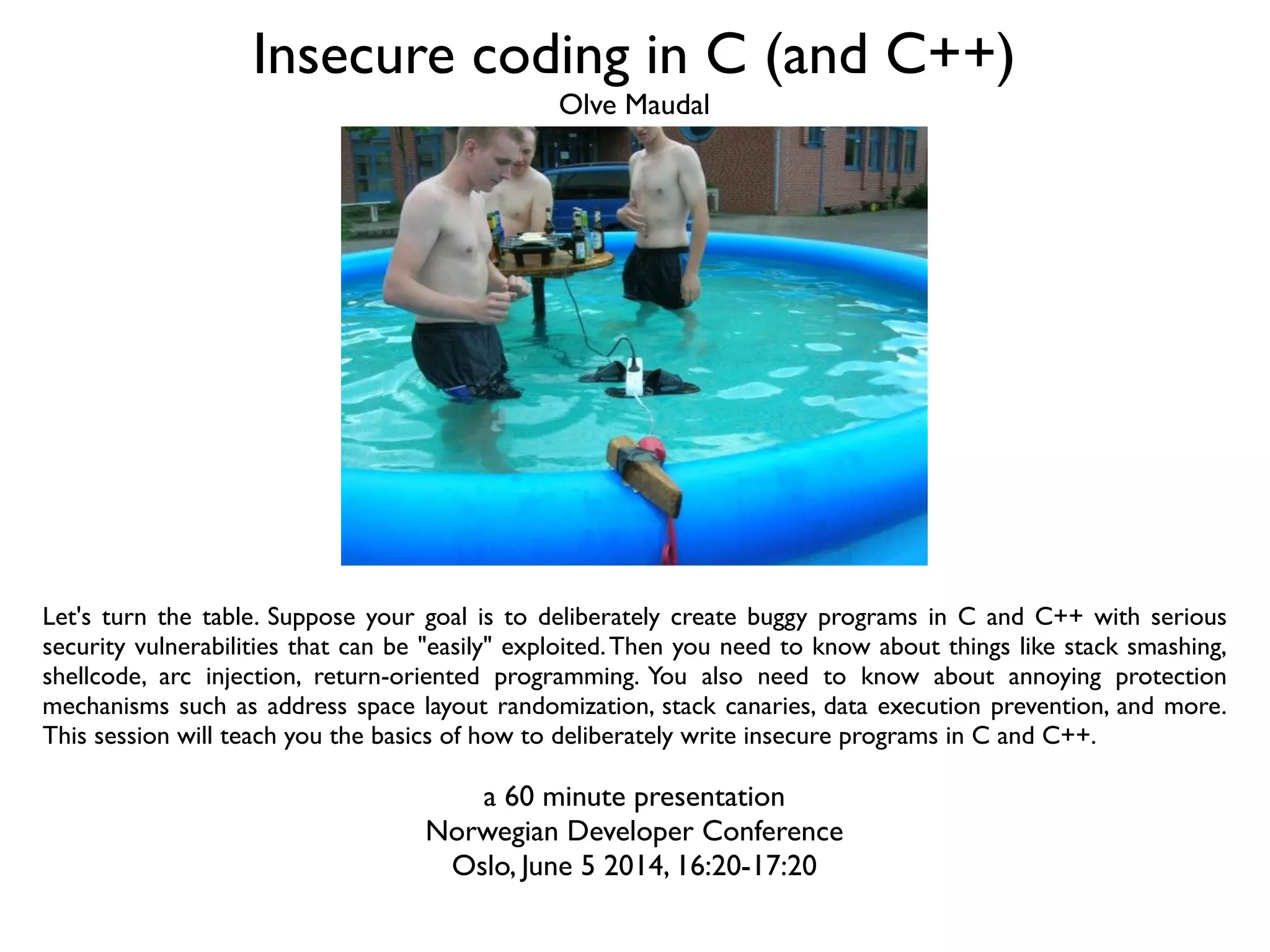 Insecure coding in C (and C++)
Olve Maudal

Let's turn the table. Suppose your goal is to deliberately create buggy programs in C and C++ with serious security vulnerabilities that can be "easily" exploited. Then you need to know about things like stack smashing, shellcode, arc injection, return-oriented programming. You also need to know about annoying protection mechanisms such as address space layout randomization, stack canaries, data execution prevention, and more. This session will teach you the basics of how to deliberately write insecure programs in C and C++.

a 60 minute presentation
Norwegian Developer Conference
Oslo, June 5 2014, 16:20-17:20